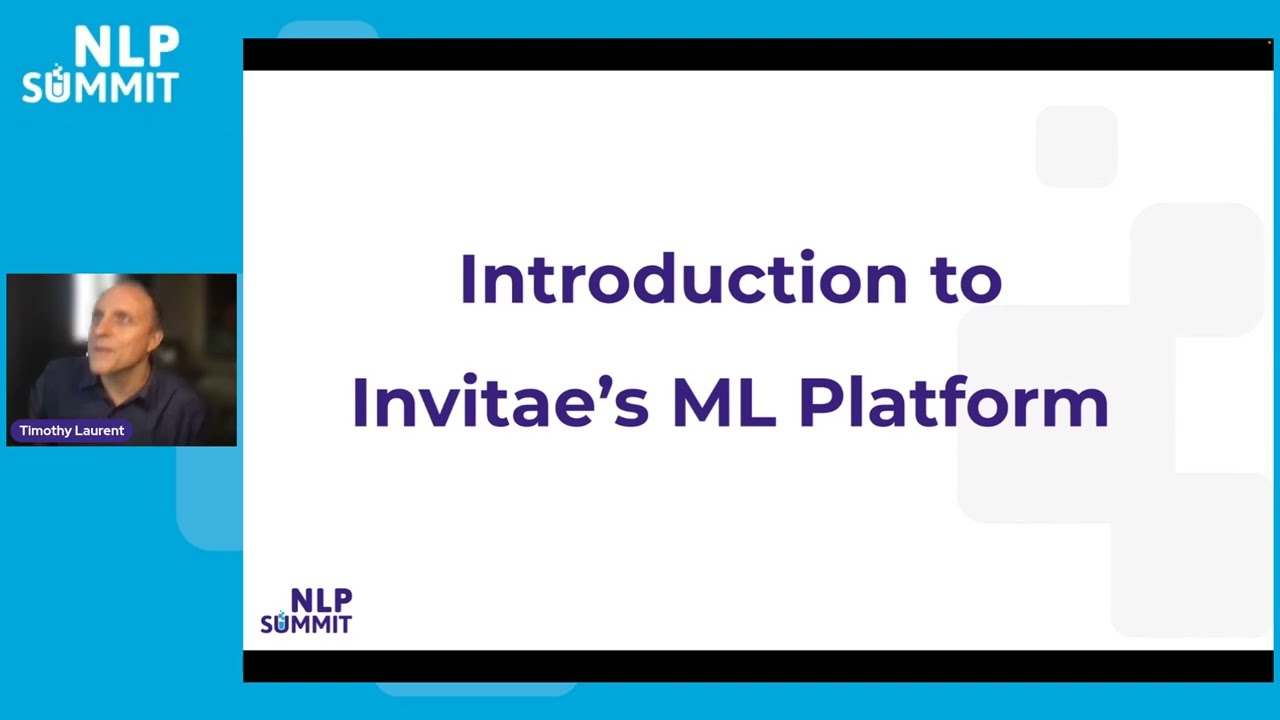 NLP SUMMIT

Timothy Laurent

Introduction to Invitae's ML Platform

NLP SUMMIT